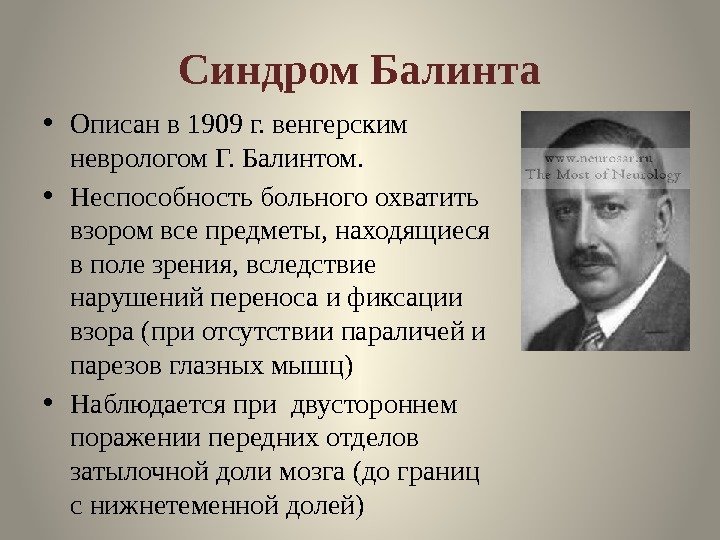 Синдром Балинта

• Описан в 1909 г. венгерским неврологом Г. Балинтом.

• Неспособность больного охватить взором все предметы, находящиеся в поле зрения, вследствие нарушений переноса и фиксации взора (при отсутствии параличей и парезов глазных мышц)

• Наблюдается при двустороннем поражении передних отделов затылочной доли мозга (до границ с нижнетеменной долей)

www.neurosar.ru
The Most of Neurology